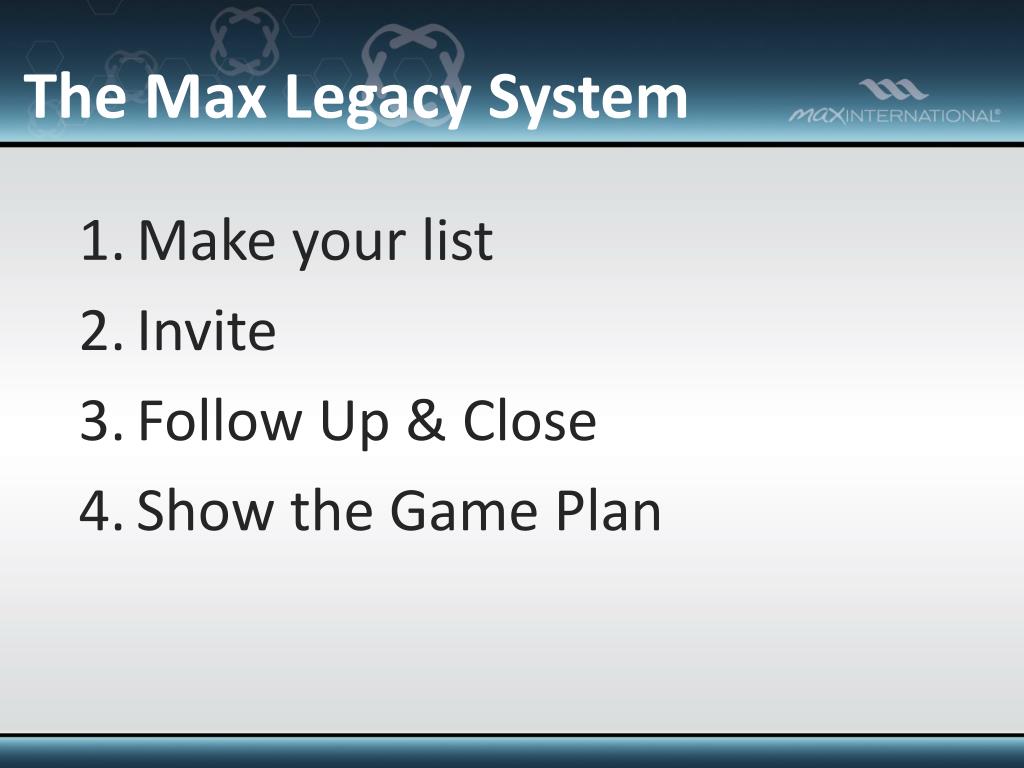 The Max Legacy System

MAX INTERNATIONAL

1. Make your list
2. Invite
3. Follow Up & Close
4. Show the Game Plan